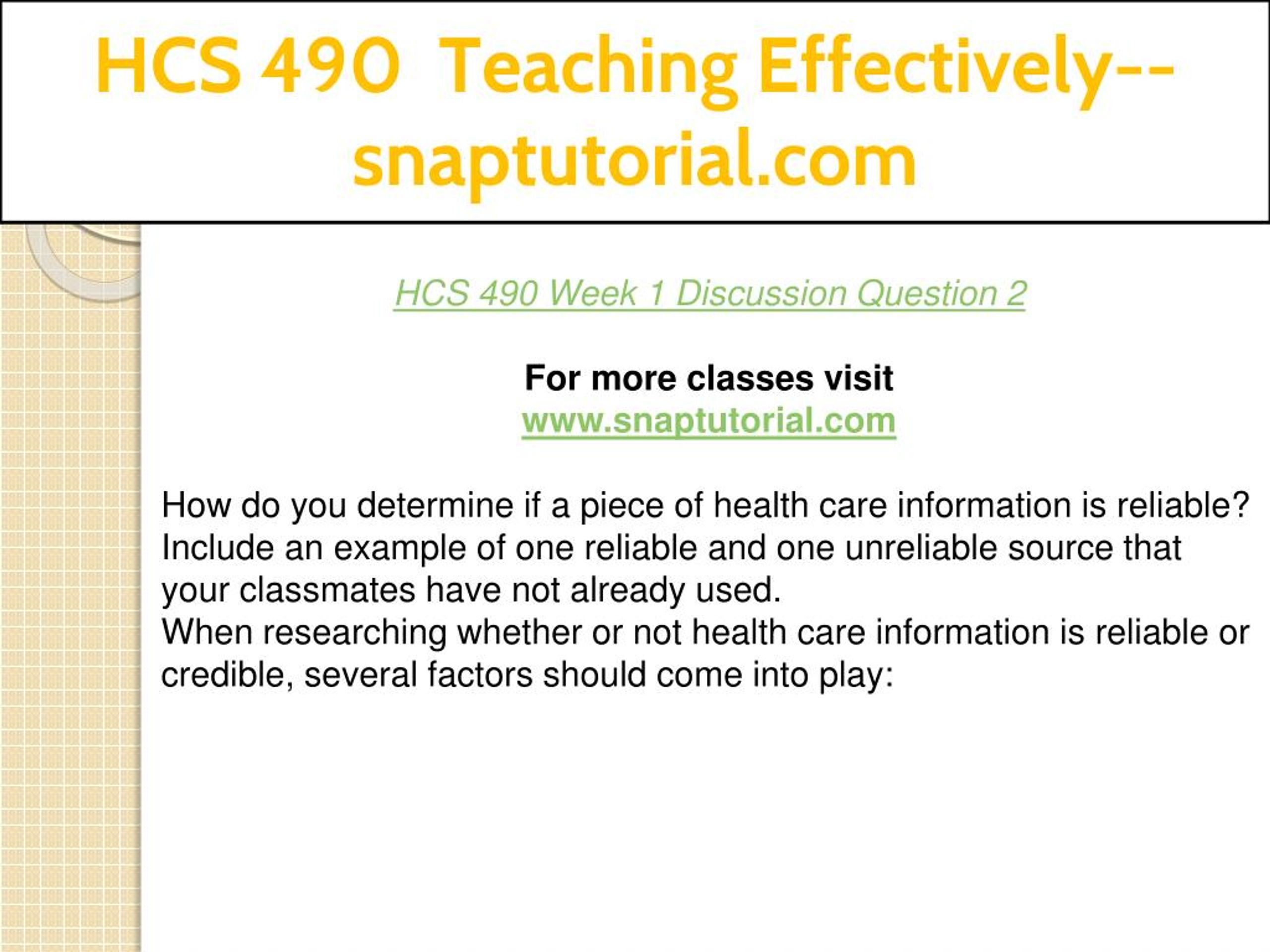 HCS 490 Teaching Effectively--snaptutorial.com

HCS 490 Week 1 Discussion Question 2

For more classes visit
www.snaptutorial.com

How do you determine if a piece of health care information is reliable? Include an example of one reliable and one unreliable source that your classmates have not already used.
When researching whether or not health care information is reliable or credible, several factors should come into play: